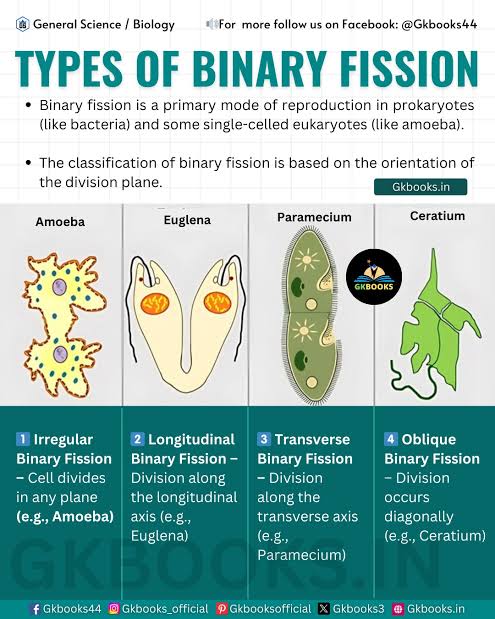 General Science / Biology

For more follow us on Facebook: @Gkbooks44

TYPES OF BINARY FISSION

• Binary fission is a primary mode of reproduction in prokaryotes (like bacteria) and some single-celled eukaryotes (like amoeba).

• The classification of binary fission is based on the orientation of the division plane.

Gkbooks.in

Amoeba

Euglena

Paramecium

Ceratium

GKBOOKS

1 Irregular Binary Fission – Cell divides in any plane (e.g., Amoeba)

2 Longitudinal Binary Fission – Division along the longitudinal axis (e.g., Euglena)

3 Transverse Binary Fission – Division along the transverse axis (e.g., Paramecium)

4 Oblique Binary Fission – Division occurs diagonally (e.g., Ceratium)

GKBOOKS.IN

Gkbooks44 Gkbooks_official Gkbooksofficial Gkbooks3 Gkbooks.in